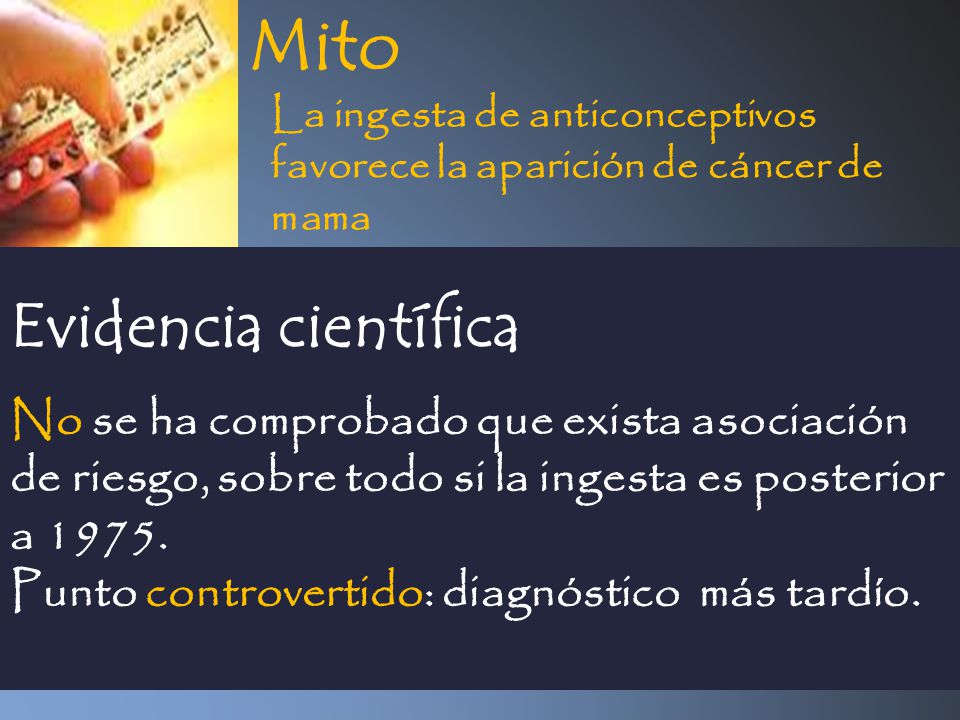 Mito

La ingesta de anticonceptivos favorece la aparición de cáncer de mama

Evidencia científica

No se ha comprobado que exista asociación de riesgo, sobre todo si la ingesta es posterior a 1975.
Punto controvertido: diagnóstico más tardío.